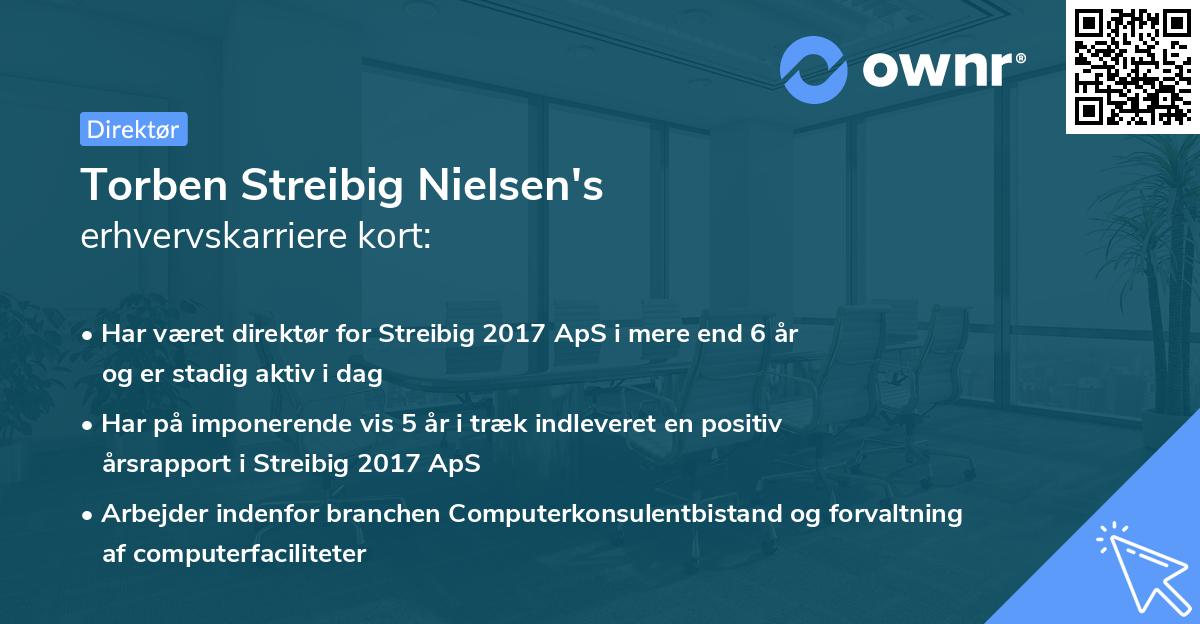 ownr®

Direktør

Torben Streibig Nielsen's
erhvervskarriere kort:

• Har været direktør for Streibig 2017 ApS i mere end 6 år og er stadig aktiv i dag

• Har på imponerende vis 5 år i træk indleveret en positiv årsrapport i Streibig 2017 ApS

• Arbejder indenfor branchen Computerkonsulentbistand og forvaltning af computerfaciliteter